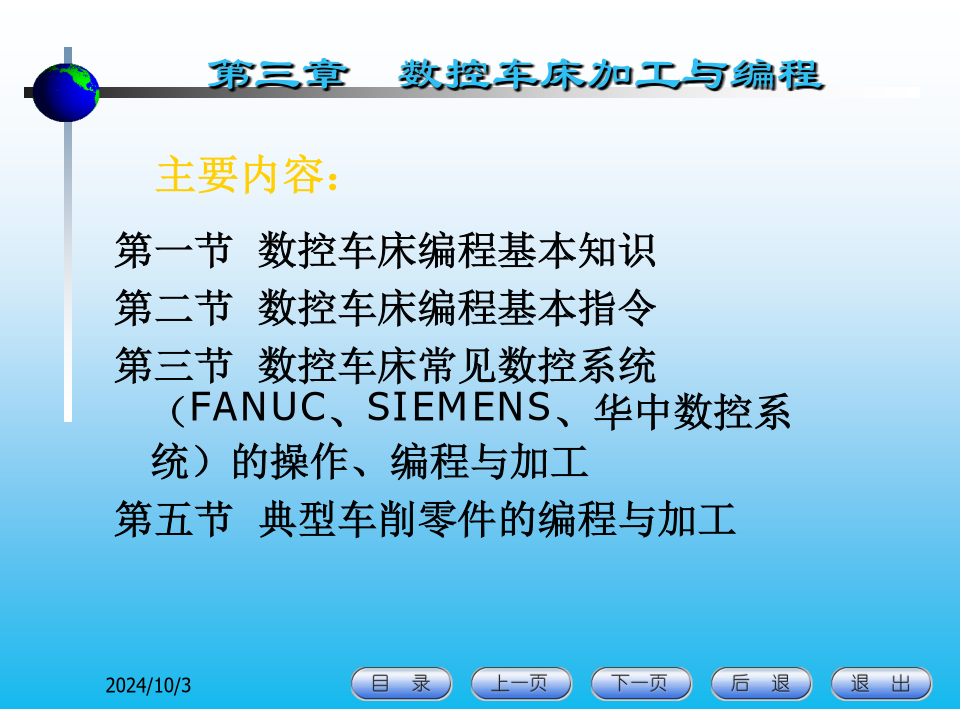 第三章　数控车床加工与编程

主要内容：

第一节 数控车床编程基本知识

第二节 数控车床编程基本指令

第三节 数控车床常见数控系统（FANUC、SIEMENS、华中数控系统）的操作、编程与加工

第五节 典型车削零件的编程与加工

2024/10/3

目　录

上一页

下一页

后　退

退　出